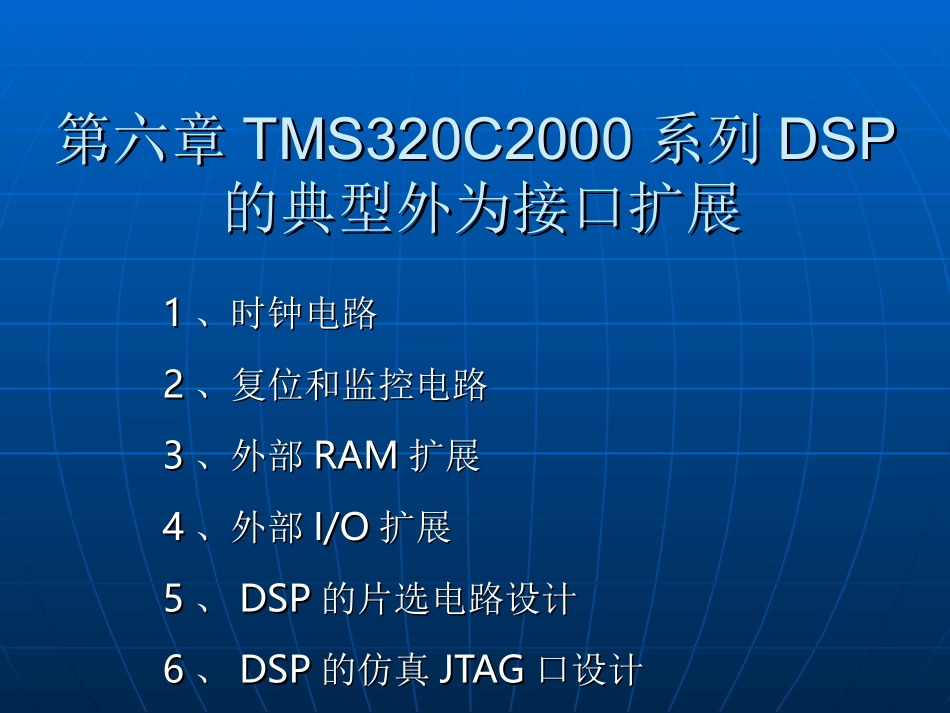 第六章 TMS320C2000 系列 DSP 的典型外为接口扩展

1 、时钟电路

2 、复位和监控电路

3 、外部 RAM 扩展

4 、外部 I/O 扩展

5 、 DSP 的片选电路设计

6 、 DSP 的仿真 JTAG 口设计